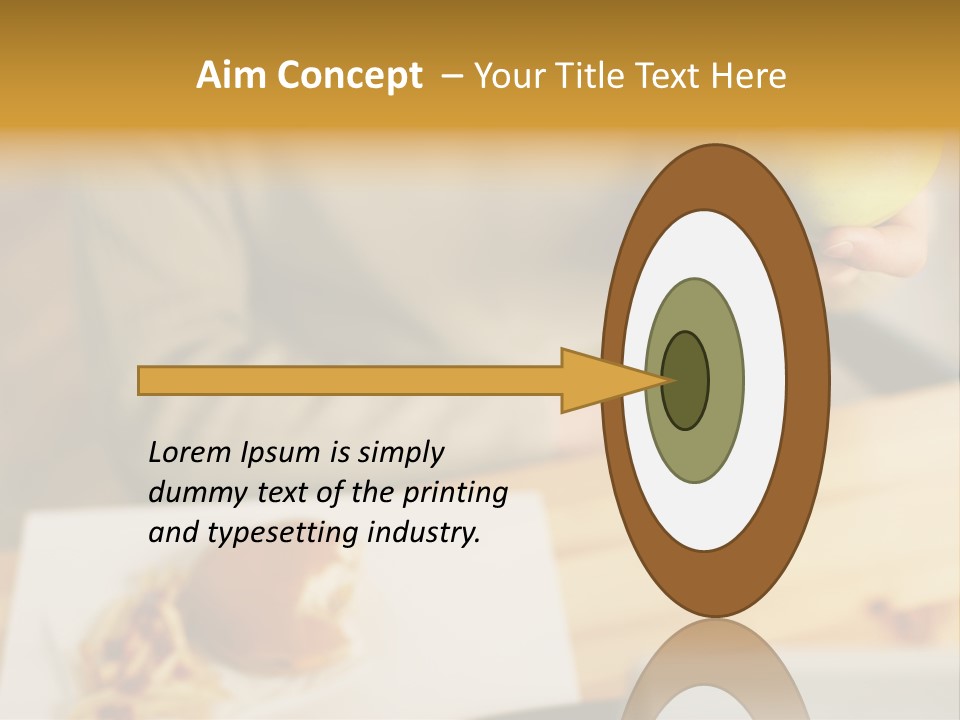 Aim Concept – Your Title Text Here

Lorem Ipsum is simply dummy text of the printing and typesetting industry.